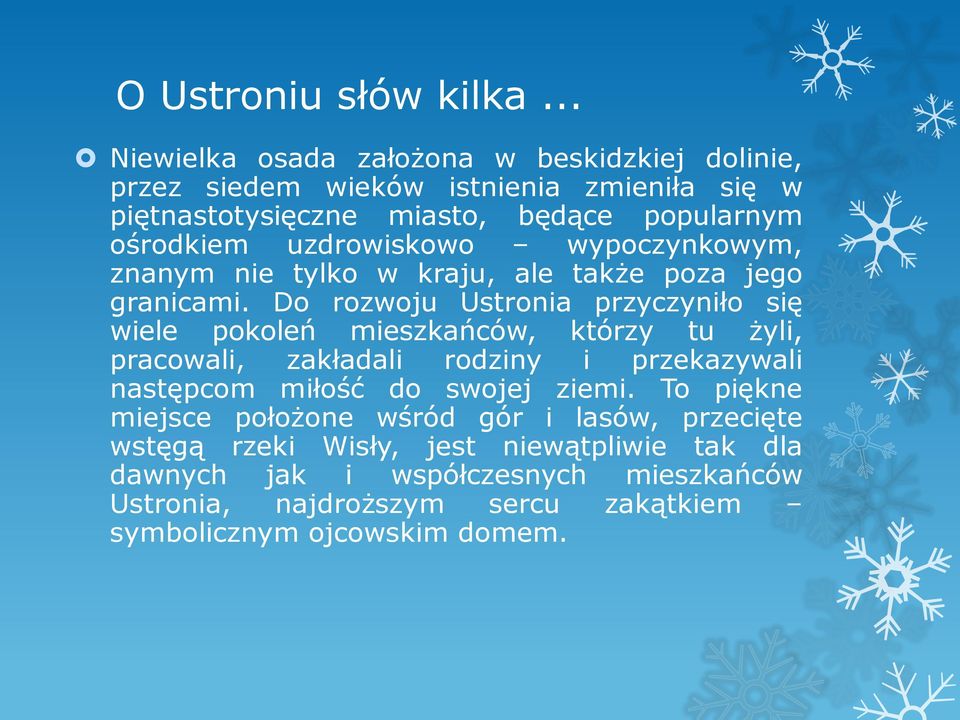 O Ustroniu słów kilka ...

Niewielka osada założona w beskidzkiej dolinie, przez siedem wieków istnienia zmieniła się w piętnastotysięczne miasto, będące popularnym ośrodkiem uzdrowiskowo – wypoczynkowym, znanym nie tylko w kraju, ale także poza jego granicami. Do rozwoju Ustronia przyczyniło się wiele pokoleń mieszkańców, którzy tu żyli, pracowali, zakładali rodziny i przekazywali następcom miłość do swojej ziemi. To piękne miejsce położone wśród gór i lasów, przecięte wstęgą rzeki Wisły, jest niewątpliwie tak dla dawnych jak i współczesnych mieszkańców Ustronia, najdroższym sercu zakątkiem – symbolicznym ojcowskim domem.